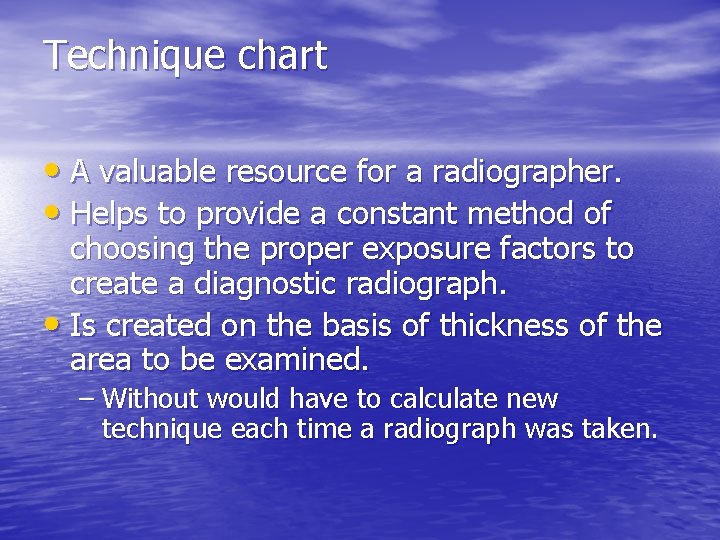 Technique chart

• A valuable resource for a radiographer.
• Helps to provide a constant method of choosing the proper exposure factors to create a diagnostic radiograph.
• Is created on the basis of thickness of the area to be examined.
– Without would have to calculate new technique each time a radiograph was taken.